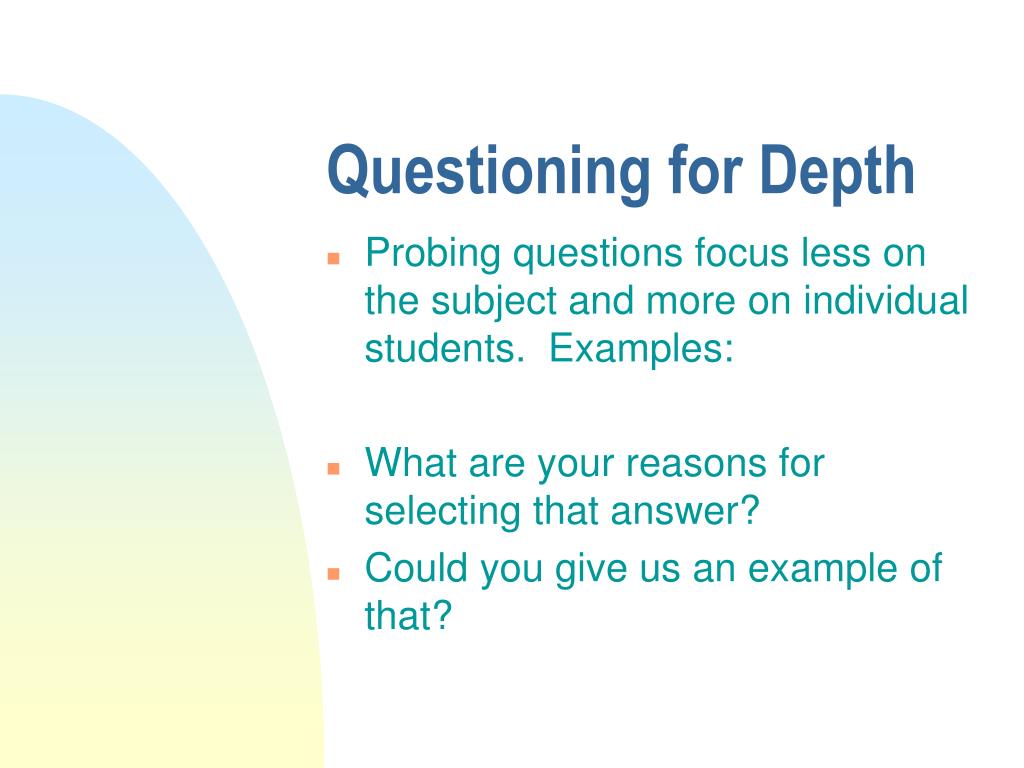 Questioning for Depth

- Probing questions focus less on the subject and more on individual students.  Examples:

- What are your reasons for selecting that answer?
- Could you give us an example of that?